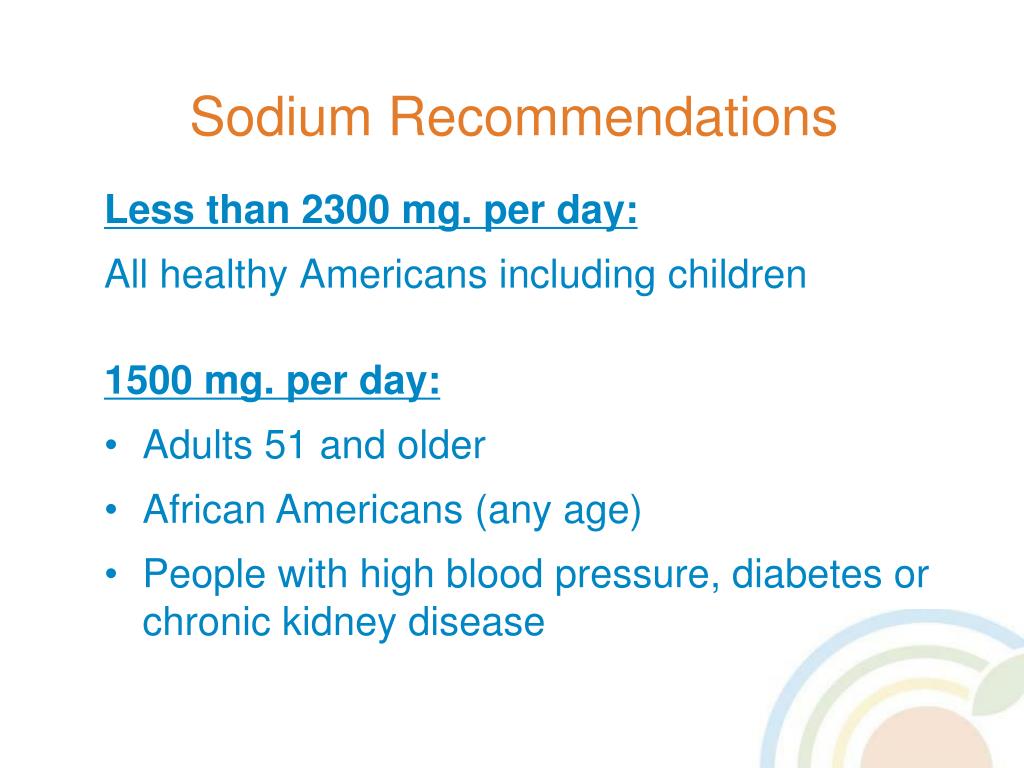 Sodium Recommendations

Less than 2300 mg. per day:

All healthy Americans including children

1500 mg. per day:

• Adults 51 and older
• African Americans (any age)
• People with high blood pressure, diabetes or chronic kidney disease